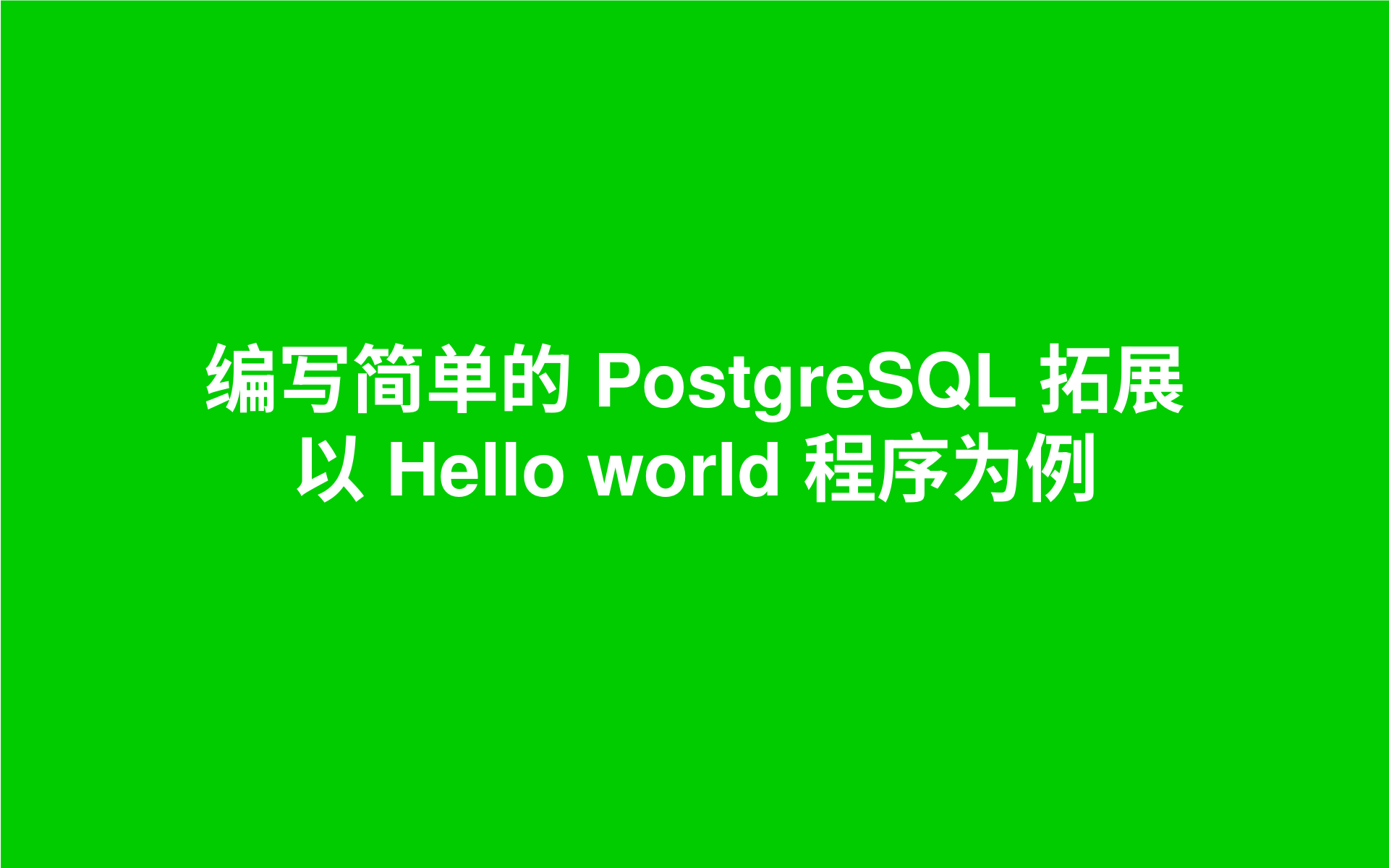 编写简单的 PostgreSQL 拓展
以 Hello world 程序为例